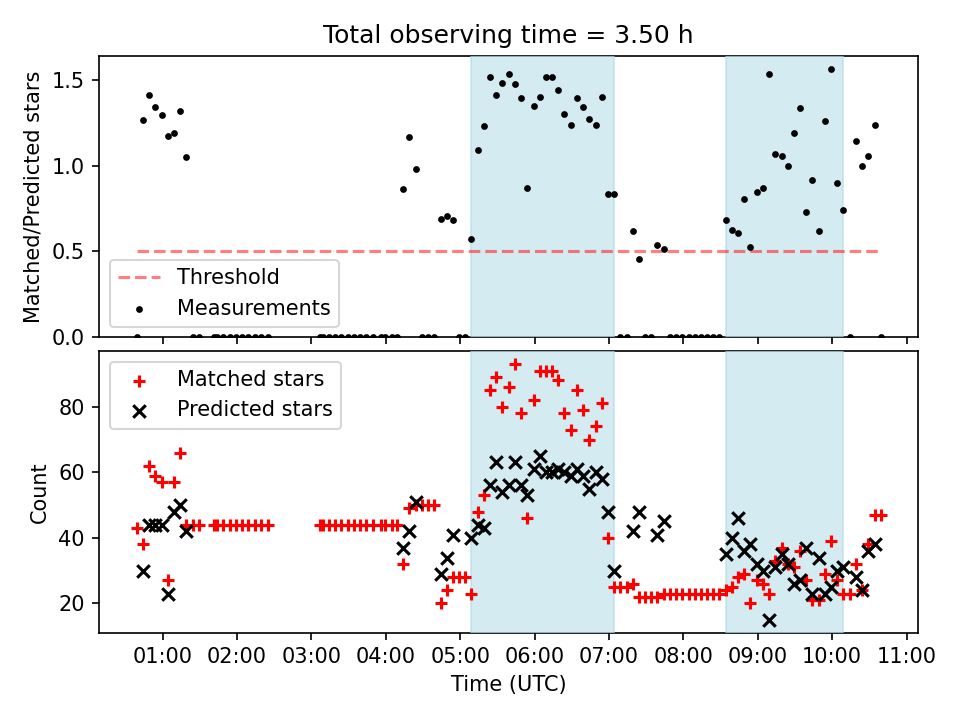 Total observing time = 3.50 h

Matched/Predicted stars

1.5
1.0
0.5
0.0

Threshold
Measurements

Matched stars
Predicted stars

Count

80
60
40
20

01:00 02:00 03:00 04:00 05:00 06:00 07:00 08:00 09:00 10:00 11:00

Time (UTC)